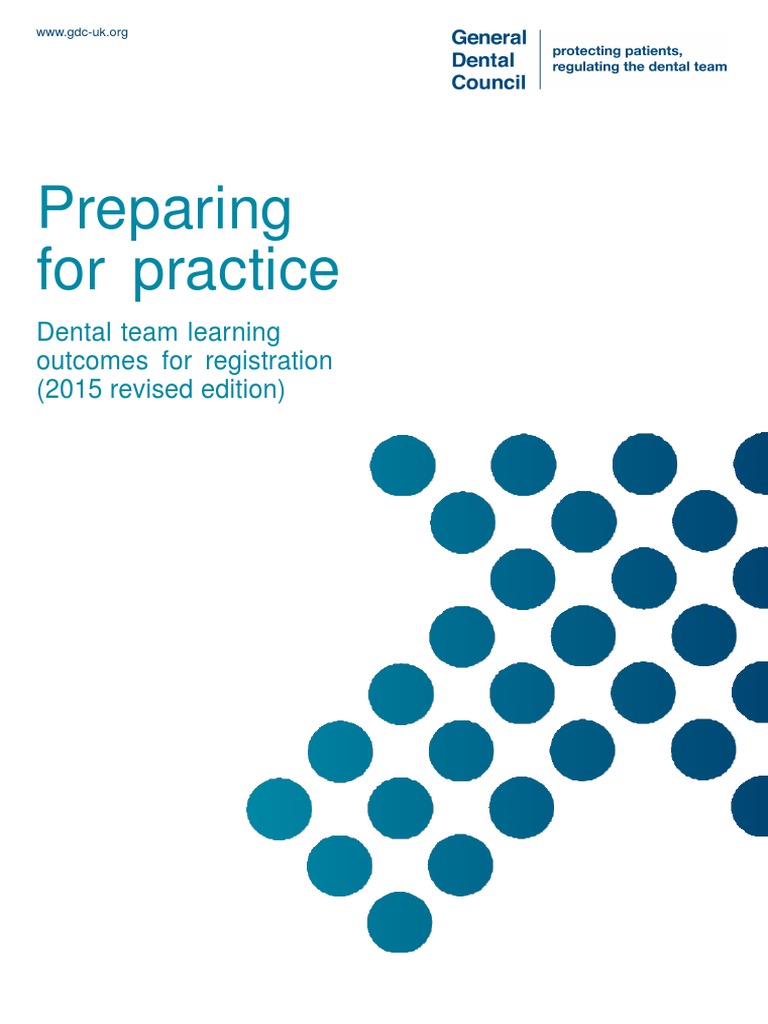 www.gdc-uk.org

General Dental Council

protecting patients, regulating the dental team

Preparing for practice

Dental team learning outcomes for registration (2015 revised edition)